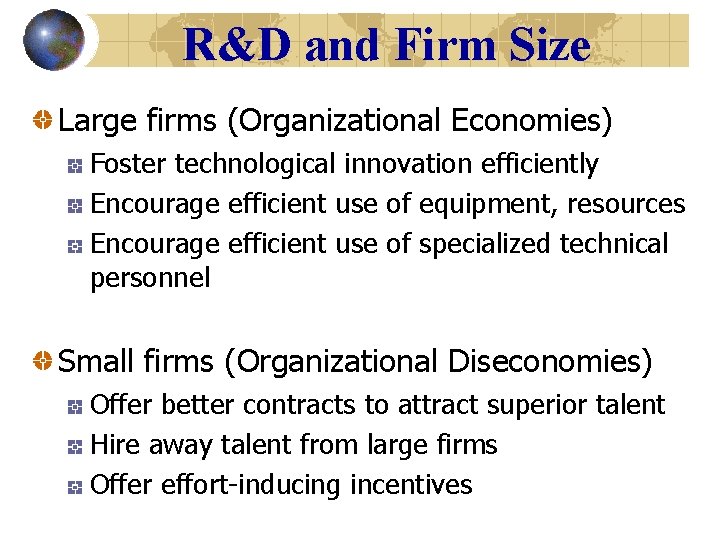 R&D and Firm Size

Large firms (Organizational Economies)

Foster technological innovation efficiently

Encourage efficient use of equipment, resources

Encourage efficient use of specialized technical personnel

Small firms (Organizational Diseconomies)

Offer better contracts to attract superior talent

Hire away talent from large firms

Offer effort-inducing incentives